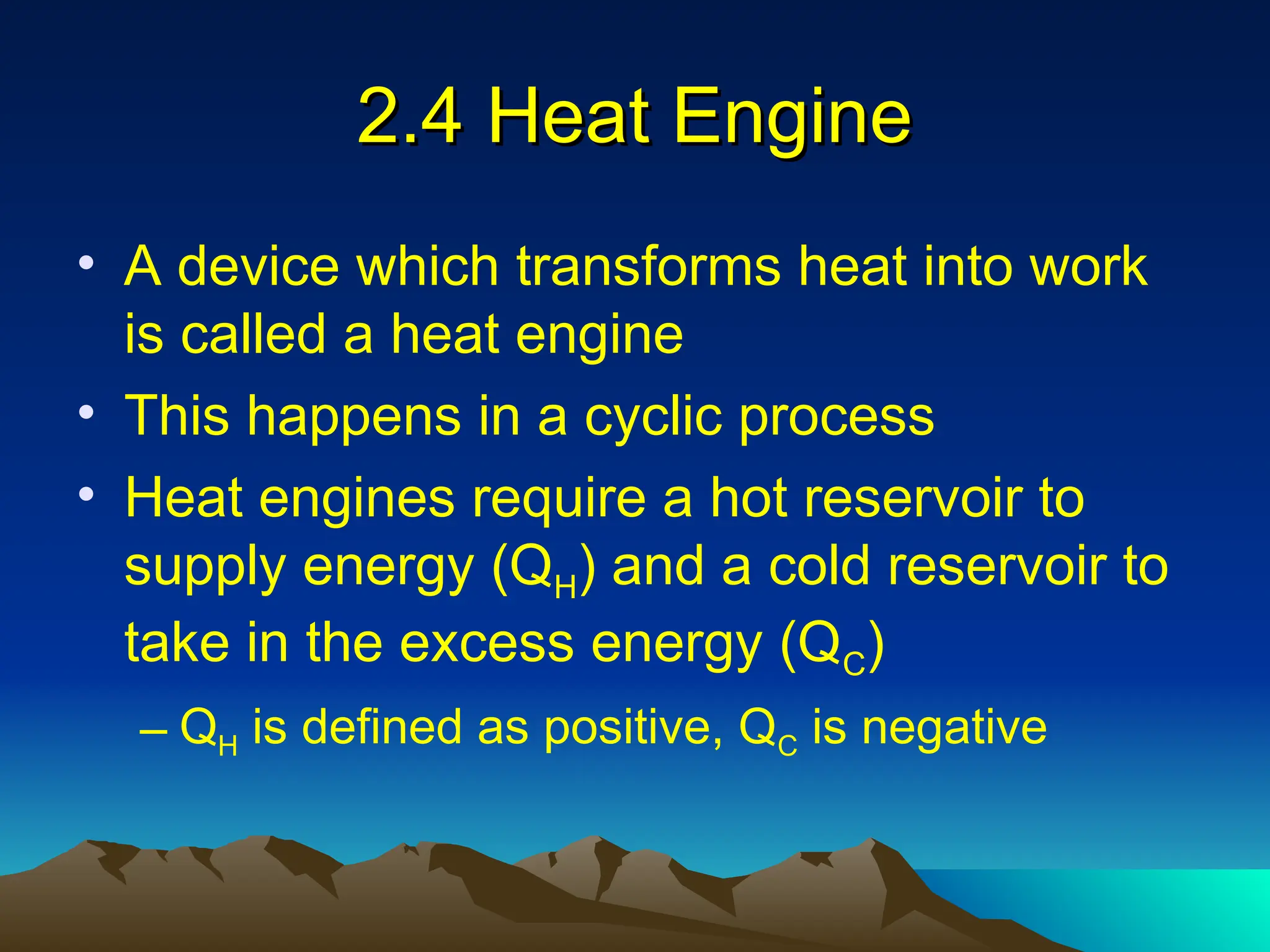 2.4 Heat Engine

• A device which transforms heat into work is called a heat engine
• This happens in a cyclic process
• Heat engines require a hot reservoir to supply energy ($Q_H$) and a cold reservoir to take in the excess energy ($Q_C$)
– $Q_H$ is defined as positive, $Q_C$ is negative